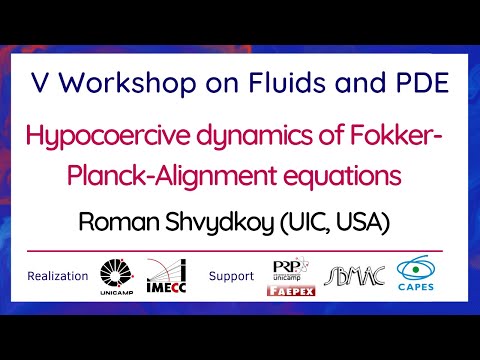 V Workshop on Fluids and PDE

Hypocoercive dynamics of Fokker-Planck-Alignment equations

Roman Shvydkoy (UIC, USA)

Realization UNICAMP IMECC Support PRP unicamp FAEPEX SBMAC CAPES